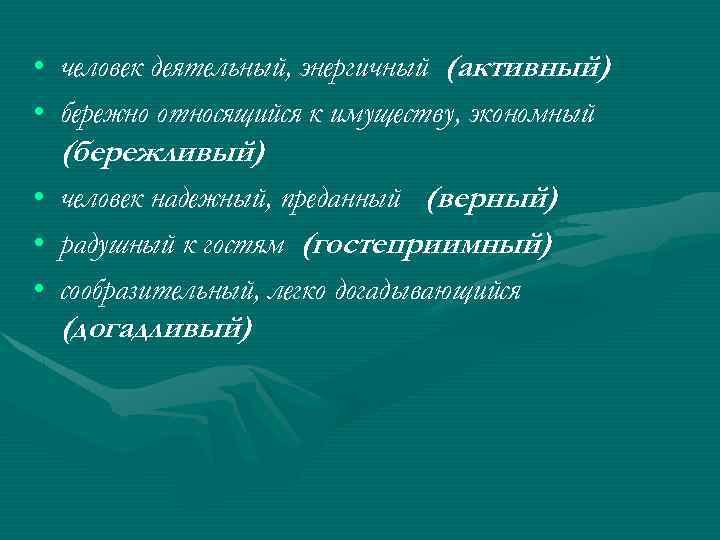 • человек деятельный, энергичный (активный)
• бережно относящийся к имуществу, экономный (бережливый)
• человек надежный, преданный (верный)
• радушный к гостям (гостеприимный)
• сообразительный, легко догадывающийся (догадливый)